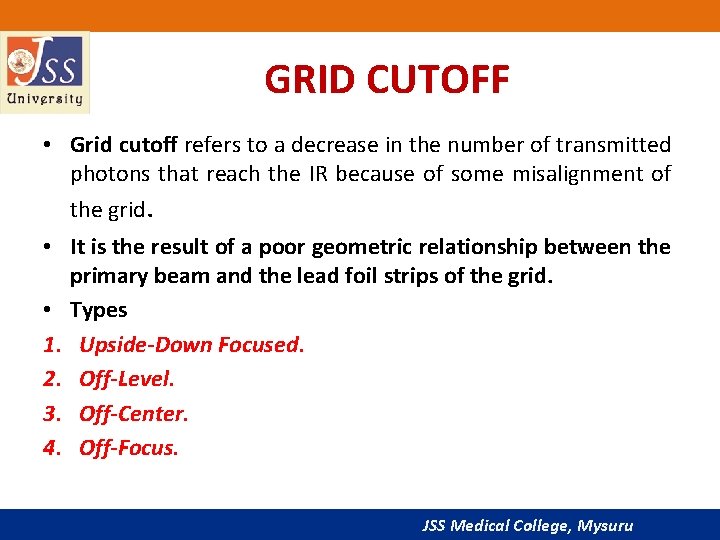 JSS University

GRID CUTOFF

• Grid cutoff refers to a decrease in the number of transmitted photons that reach the IR because of some misalignment of the grid.

• It is the result of a poor geometric relationship between the primary beam and the lead foil strips of the grid.

• Types

1. Upside-Down Focused.
2. Off-Level.
3. Off-Center.
4. Off-Focus.

JSS Medical College, Mysuru